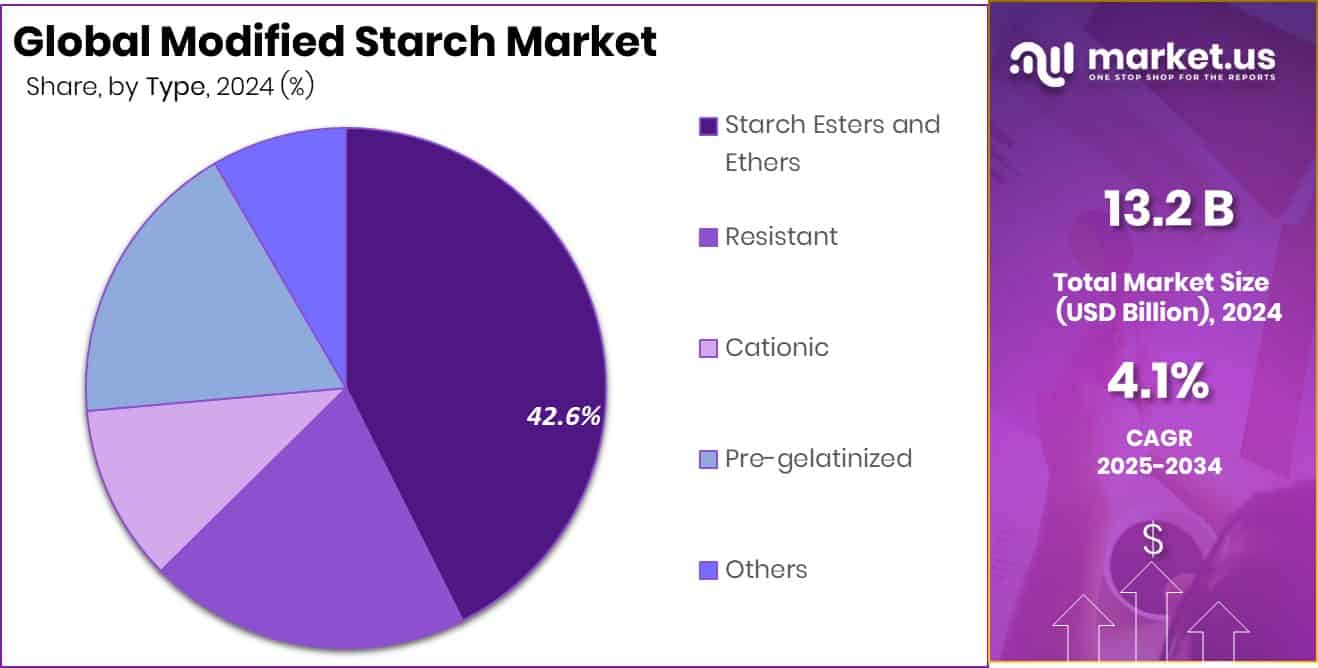 Global Modified Starch Market
Share, by Type, 2024 (%)

42.6%

Starch Esters and Ethers
Resistant
Cationic
Pre-gelatinized
Others

market.us
ONE STOP SHOP FOR THE REPORTS

13.2 B
Total Market Size (USD Billion), 2024

4.1%
CAGR 2025-2034

$